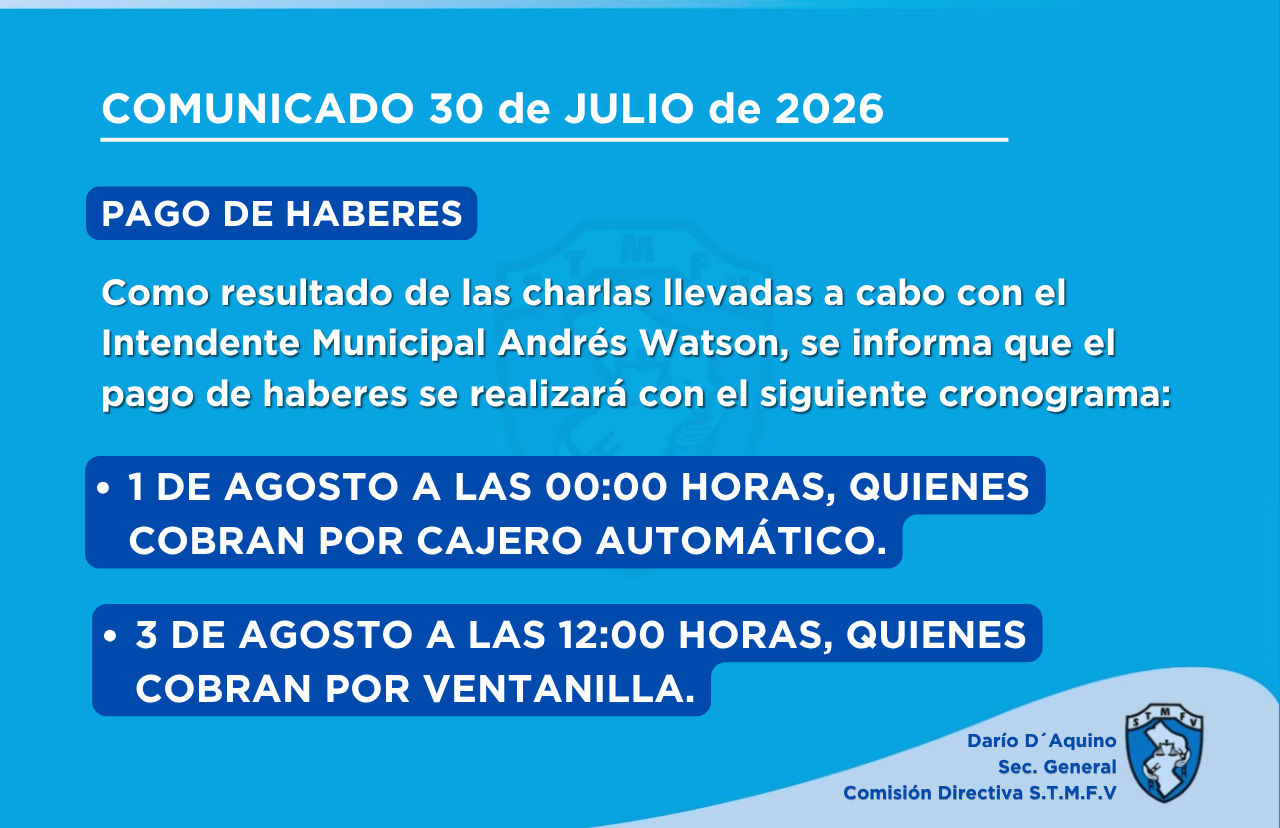 COMUNICADO 30 de JULIO de 2026

PAGO DE HABERES

Como resultado de las charlas llevadas a cabo con el Intendente Municipal Andrés Watson, se informa que el pago de haberes se realizará con el siguiente cronograma:

• 1 DE AGOSTO A LAS 00:00 HORAS, QUIENES COBRAN POR CAJERO AUTOMÁTICO.

• 3 DE AGOSTO A LAS 12:00 HORAS, QUIENES COBRAN POR VENTANILLA.

Darío D´Aquino
Sec. General
Comisión Directiva S.T.M.F.V

S T M F V